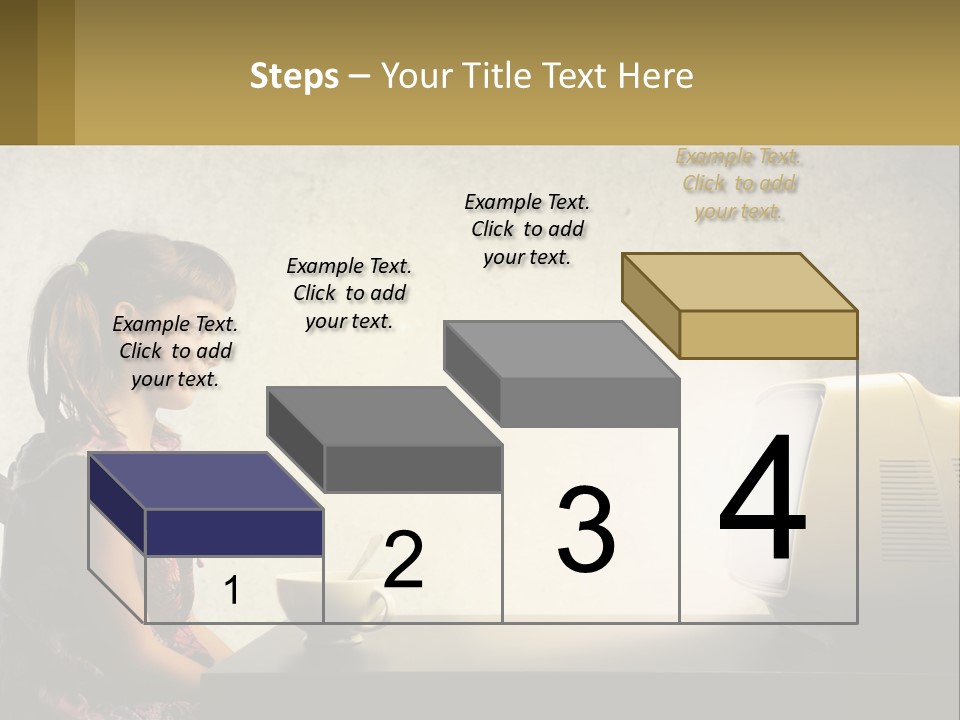 Steps – Your Title Text Here

Example Text. Click to add your text.

Example Text. Click to add your text.

Example Text. Click to add your text.

Example Text. Click to add your text.

1

2

3

4